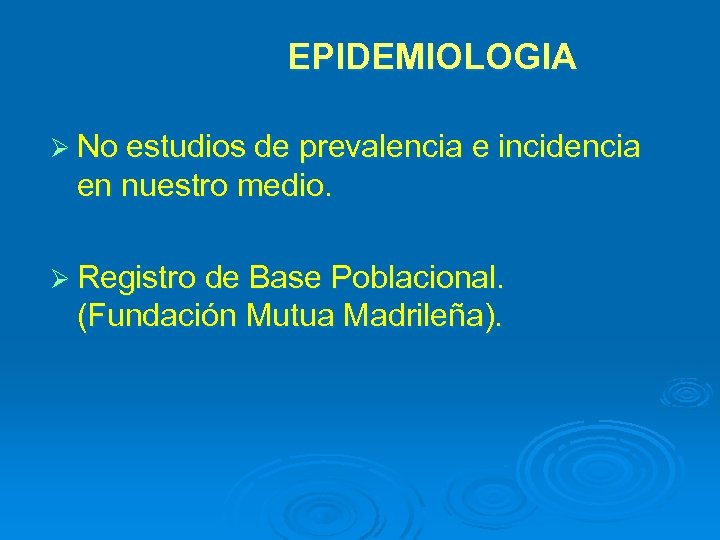 EPIDEMIOLOGIA

➢ No estudios de prevalencia e incidencia en nuestro medio.

➢ Registro de Base Poblacional. (Fundación Mutua Madrileña).